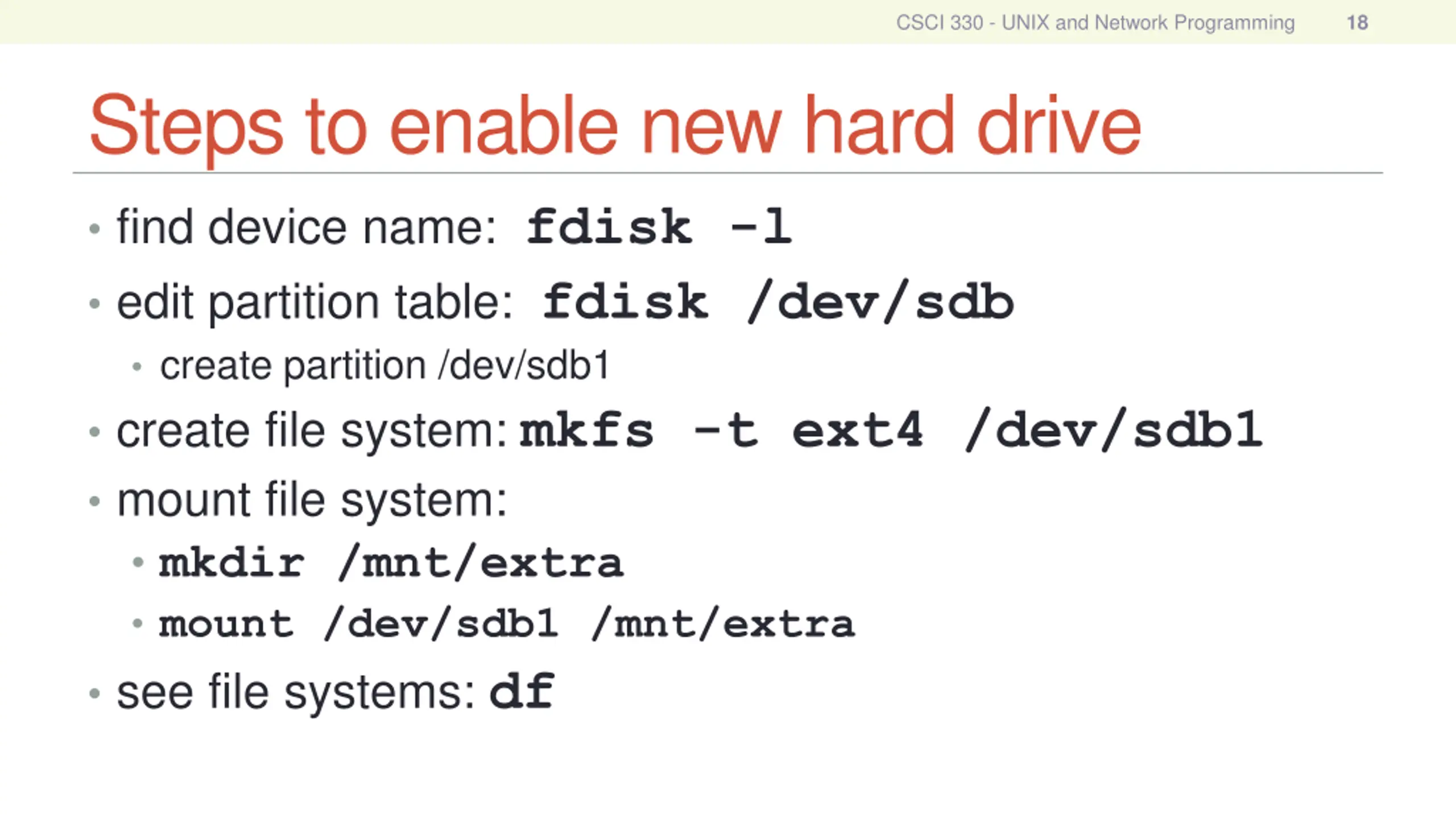 CSCI 330 - UNIX and Network Programming 18

Steps to enable new hard drive

• find device name: fdisk -l
• edit partition table: fdisk /dev/sdb
  • create partition /dev/sdb1
• create file system: mkfs -t ext4 /dev/sdb1
• mount file system:
  • mkdir /mnt/extra
  • mount /dev/sdb1 /mnt/extra
• see file systems: df